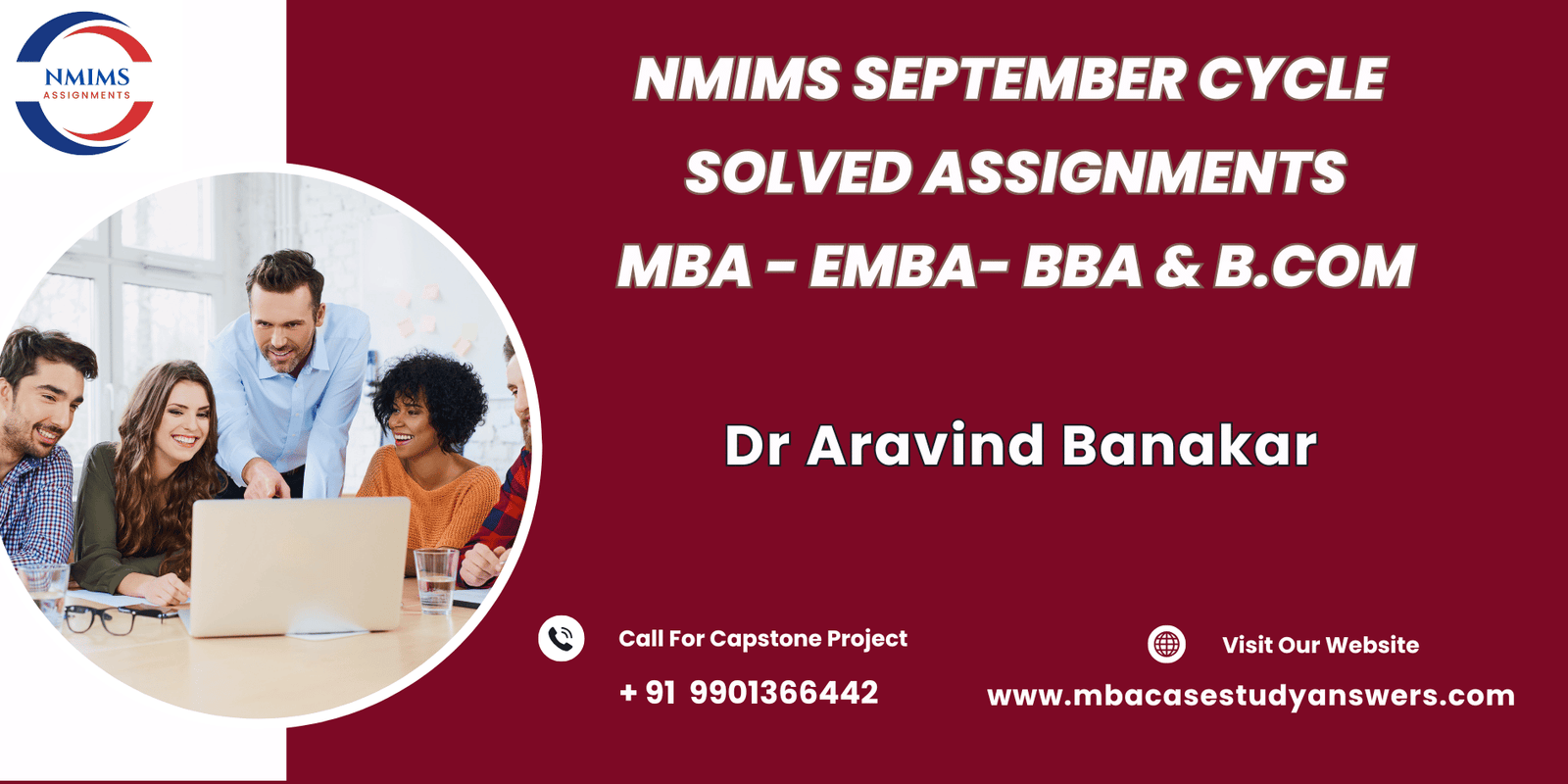 NMIMS
ASSIGNMENTS

NMIMS SEPTEMBER CYCLE
SOLVED ASSIGNMENTS
MBA - EMBA- BBA & B.COM

Dr Aravind Banakar

Call For Capstone Project
+ 91 9901366442

Visit Our Website
www.mbacasestudyanswers.com